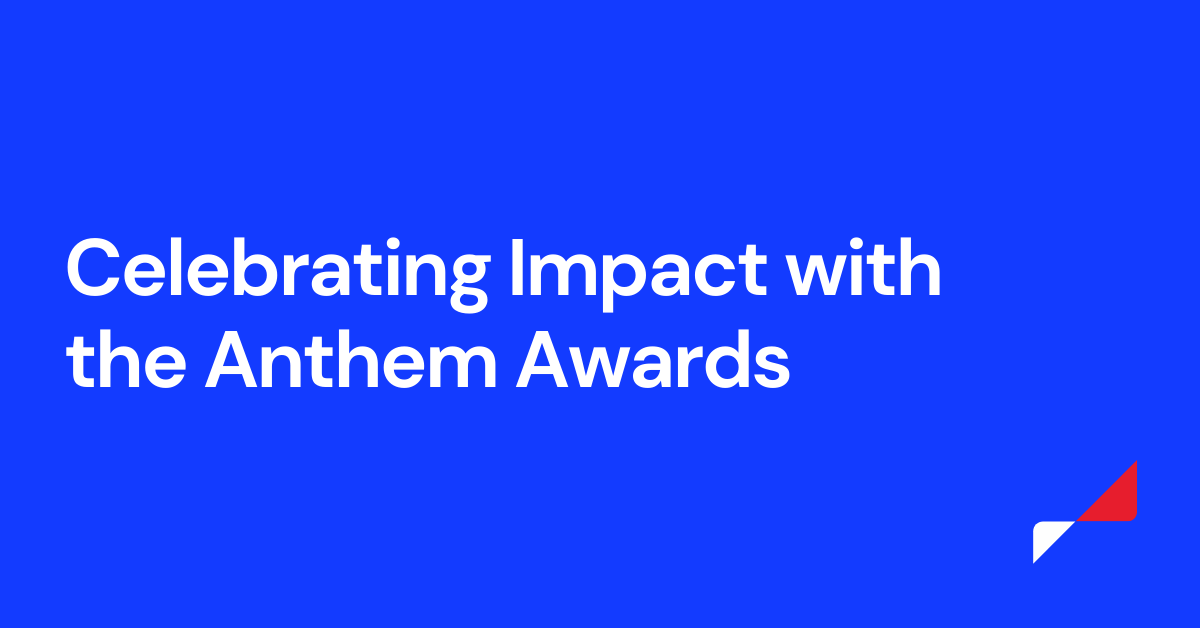 Celebrating Impact with the Anthem Awards